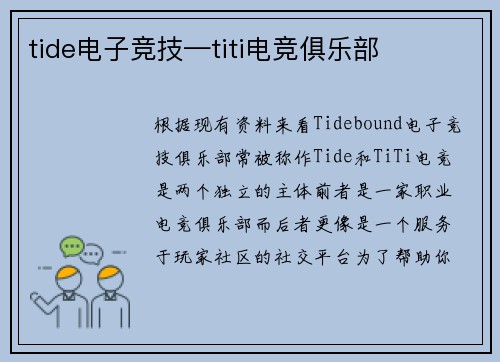 tide电子竞技—titi电竞俱乐部

根据现有资料来看Tidebound电子竞技俱乐部常被称作Tide和TiTi电竞是两个独立的主体前者是一家职业电竞俱乐部而后者更像是一个服务于玩家社区的社交平台为了帮助你